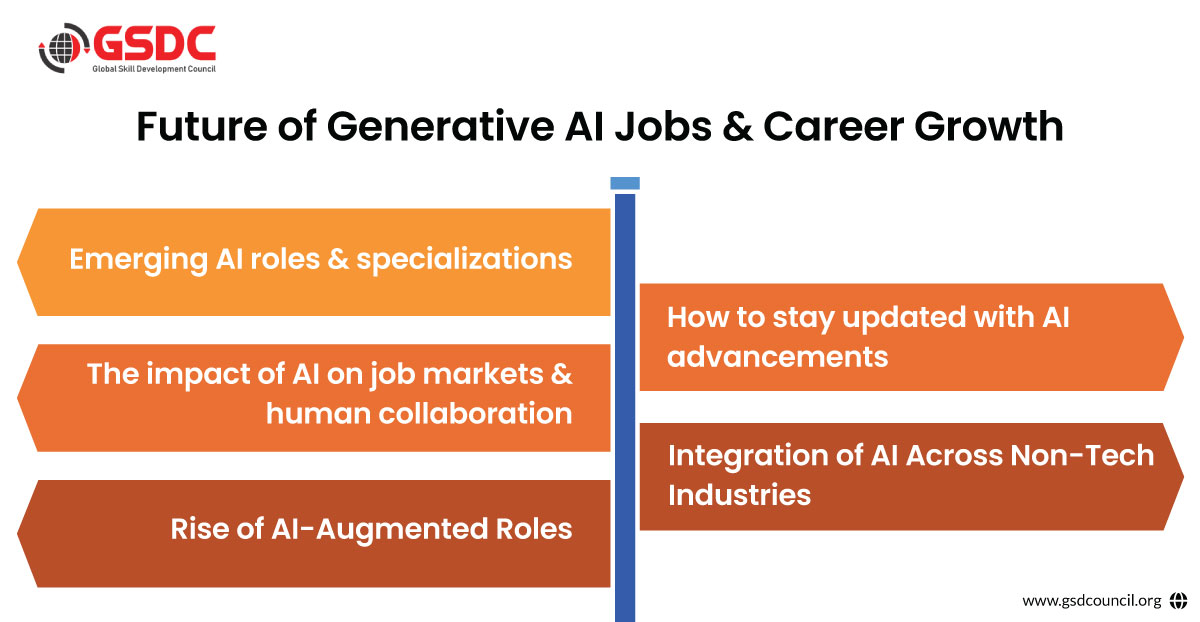 GSDC
Global Skill Development Council

Future of Generative AI Jobs & Career Growth

Emerging AI roles & specializations

The impact of AI on job markets & human collaboration

Rise of AI-Augmented Roles

How to stay updated with AI advancements

Integration of AI Across Non-Tech Industries

www.gsdcouncil.org